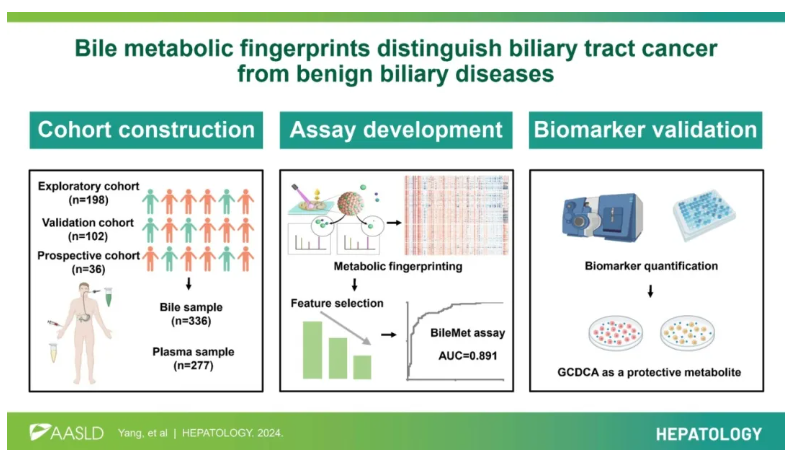 Bile metabolic fingerprints distinguish biliary tract cancer from benign biliary diseases

Cohort construction

Exploratory cohort (n=198)

Validation cohort (n=102)

Prospective cohort (n=36)

Bile sample (n=336)

Plasma sample (n=277)

Assay development

Metabolic fingerprinting

Feature selection

BileMet assay

AUC=0.891

Biomarker validation

Biomarker quantification

GCDCA as a protective metabolite

AASLD Yang, et al | HEPATOLOGY. 2024.

HEPATOLOGY